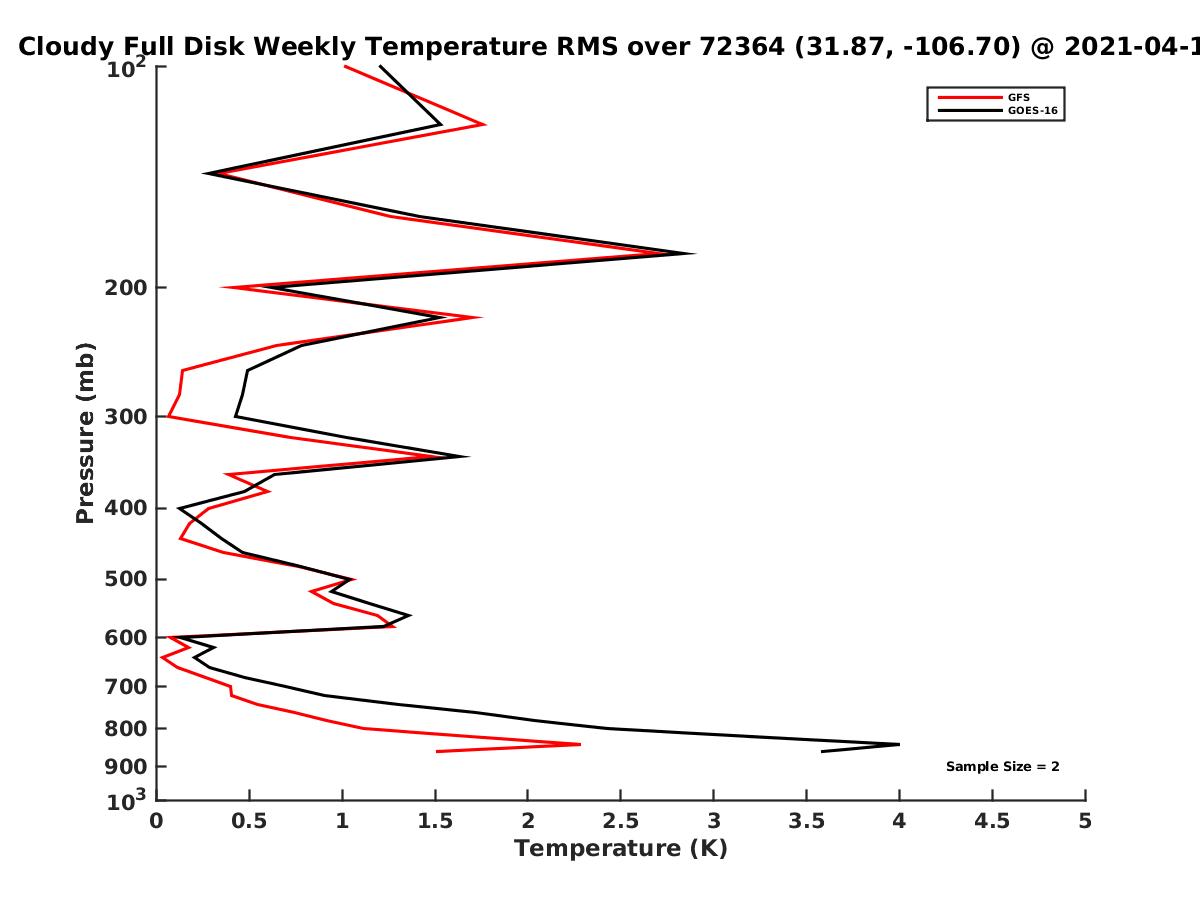 Cloudy Full Disk Weekly Temperature RMS over 72364 (31.87, -106.70) @ 2021-04-1

GFS
GOES-16

Pressure (mb)

$10^2$
200
300
400
500
600
700
800
900
$10^3$

Sample Size = 2

0
0.5
1
1.5
2
2.5
3
3.5
4
4.5
5

Temperature (K)